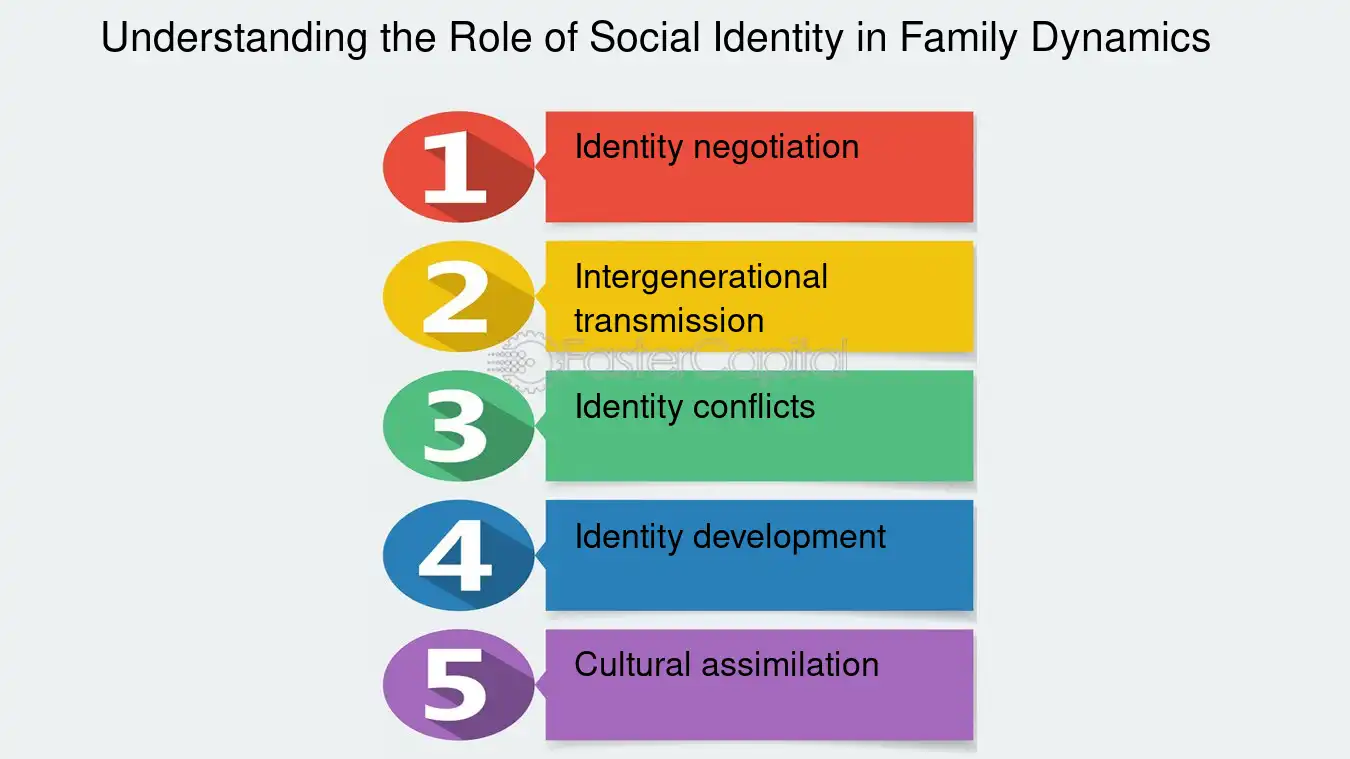 Understanding the Role of Social Identity in Family Dynamics

1
Identity negotiation

2
Intergenerational transmission

FasterCapital

3
Identity conflicts

4
Identity development

5
Cultural assimilation